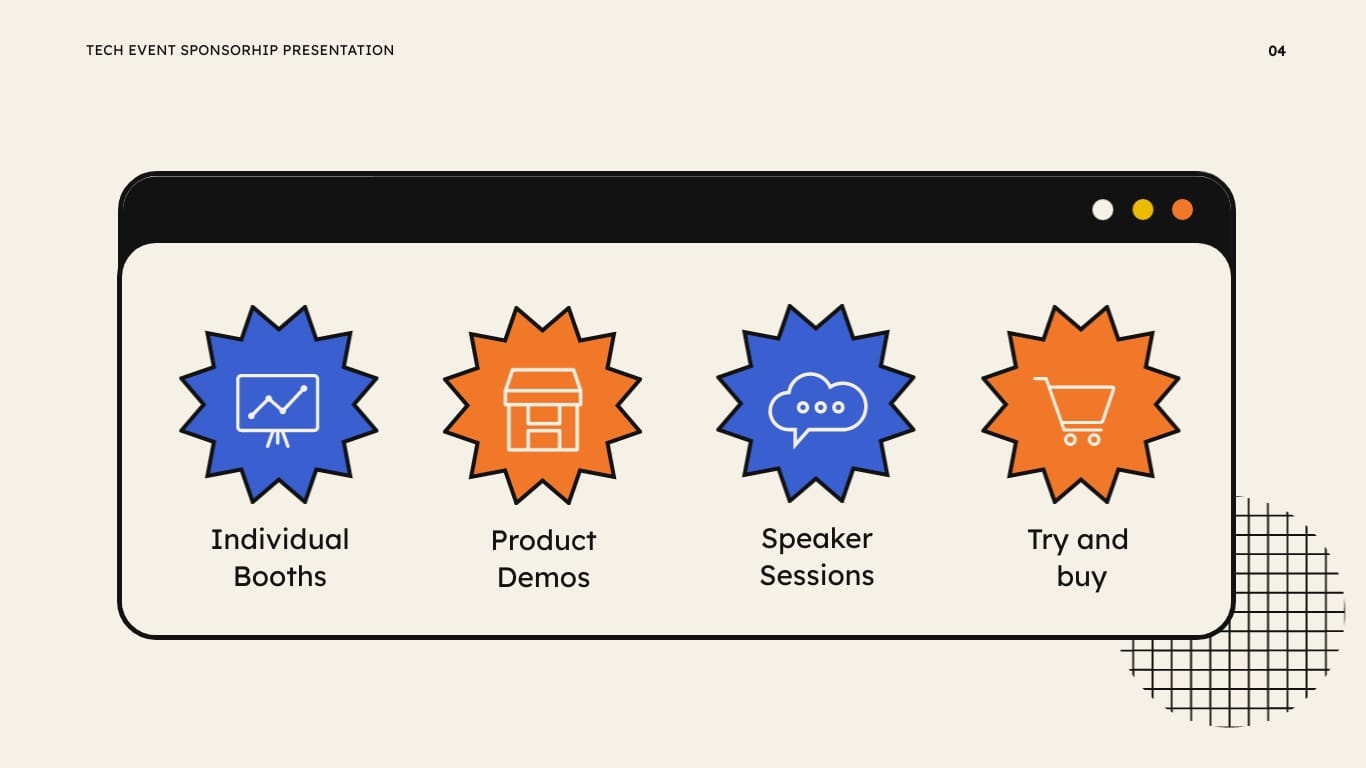 TECH EVENT SPONSORHIP PRESENTATION

04

Individual Booths

Product Demos

Speaker Sessions

Try and buy